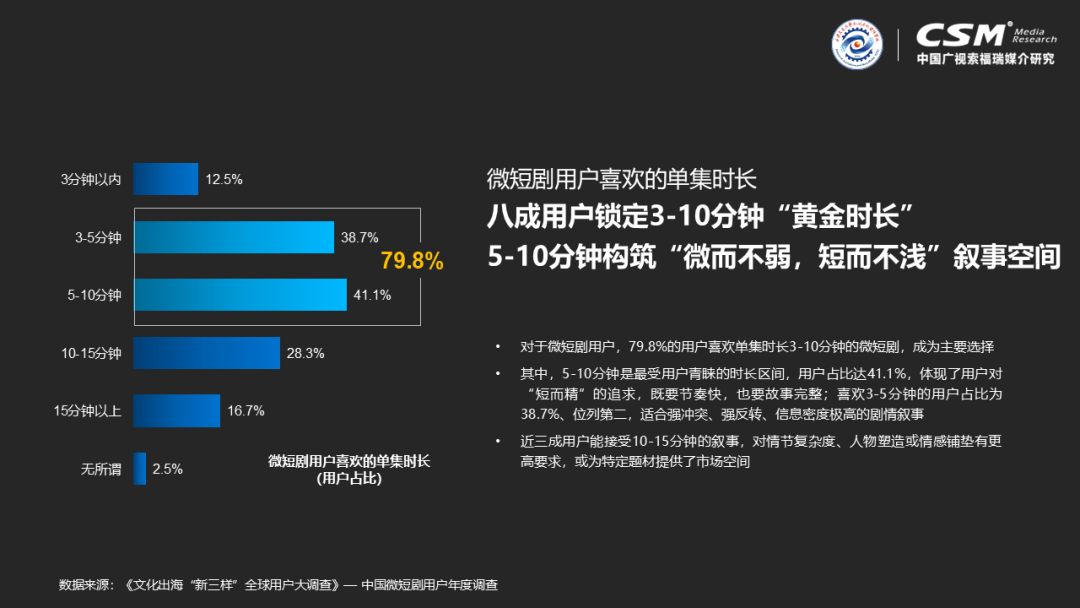 CSM Media Research
中国广视索福瑞媒介研究

3分钟以内 12.5%
3-5分钟 38.7%
5-10分钟 41.1%
79.8%
10-15分钟 28.3%
15分钟以上 16.7%
无所谓 2.5%

微短剧用户喜欢的单集时长
(用户占比)

微短剧用户喜欢的单集时长
八成用户锁定3-10分钟“黄金时长”
5-10分钟构筑“微而不弱，短而不浅”叙事空间

• 对于微短剧用户，79.8%的用户喜欢单集时长3-10分钟的微短剧，成为主要选择
• 其中，5-10分钟是最受用户青睐的时长区间，用户占比达41.1%，体现了用户对“短而精”的追求，既要节奏快，也要故事完整；喜欢3-5分钟的用户占比为38.7%、位列第二，适合强冲突、强反转、信息密度极高的剧情叙事
• 近三成用户能接受10-15分钟的叙事，对情节复杂度、人物塑造或情感铺垫有更高要求，或为特定题材提供了市场空间

数据来源：《文化出海“新三样”全球用户大调查》— 中国微短剧用户年度调查